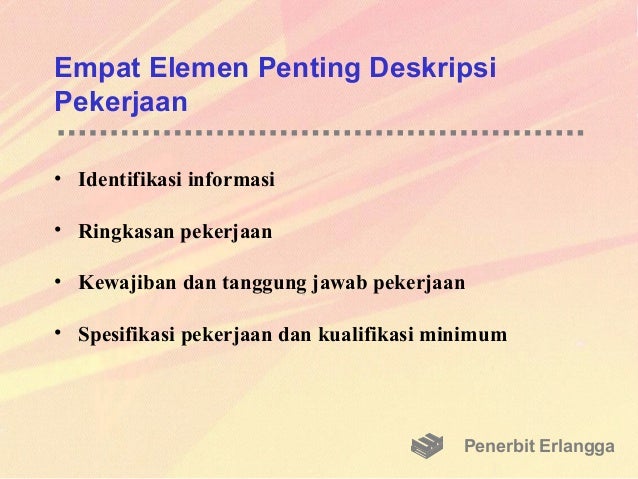 Empat Elemen Penting Deskripsi Pekerjaan

• Identifikasi informasi

• Ringkasan pekerjaan

• Kewajiban dan tanggung jawab pekerjaan

• Spesifikasi pekerjaan dan kualifikasi minimum

Penerbit Erlangga